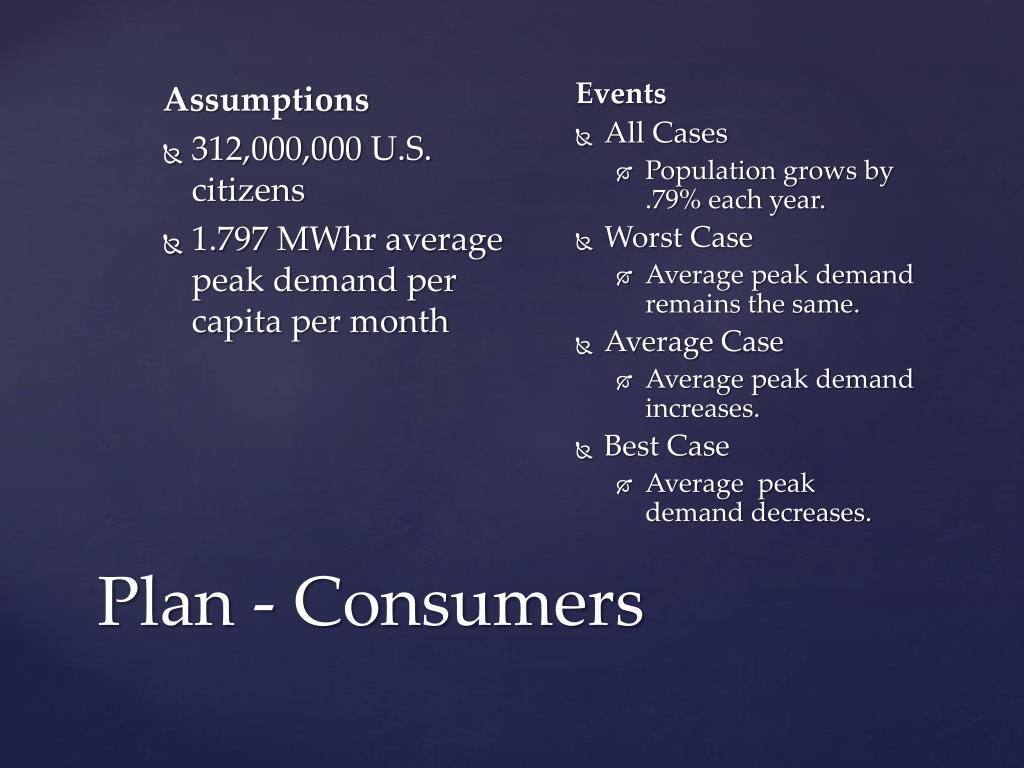 Assumptions

312,000,000 U.S. citizens

1.797 MWhr average peak demand per capita per month

Events

All Cases

Population grows by .79% each year.

Worst Case

Average peak demand remains the same.

Average Case

Average peak demand increases.

Best Case

Average peak demand decreases.

Plan - Consumers